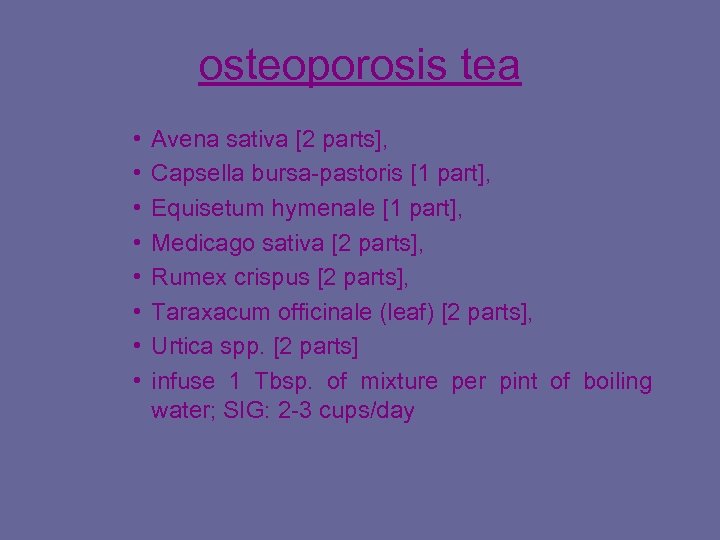 osteoporosis tea

• Avena sativa [2 parts],
• Capsella bursa-pastoris [1 part],
• Equisetum hymenale [1 part],
• Medicago sativa [2 parts],
• Rumex crispus [2 parts],
• Taraxacum officinale (leaf) [2 parts],
• Urtica spp. [2 parts]
• infuse 1 Tbsp. of mixture per pint of boiling water; SIG: 2-3 cups/day